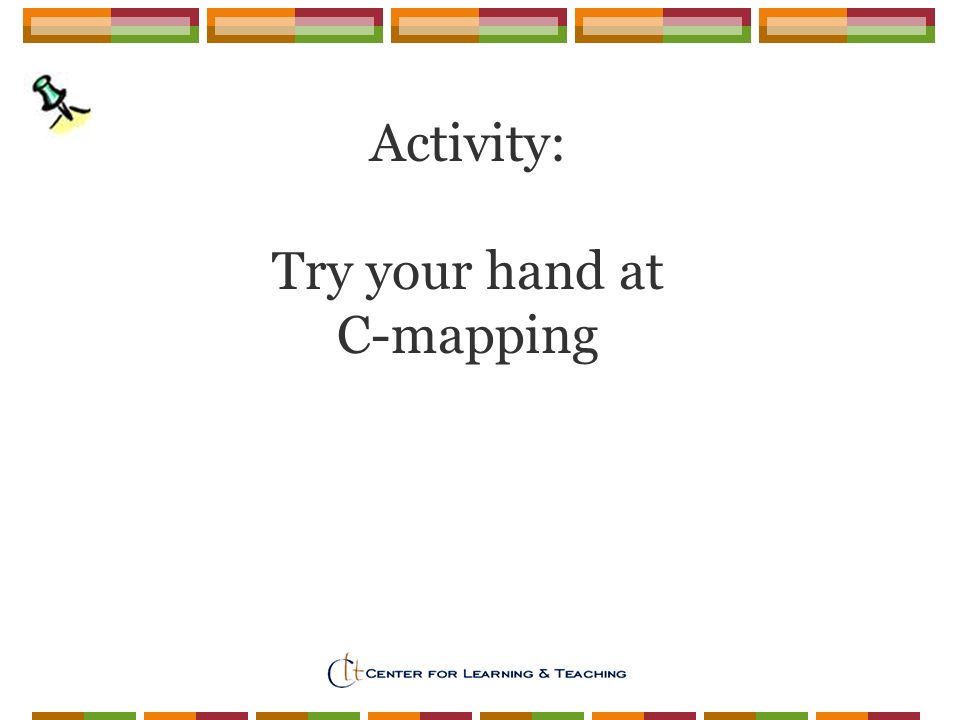 Activity:

Try your hand at C-mapping

clt CENTER FOR LEARNING & TEACHING